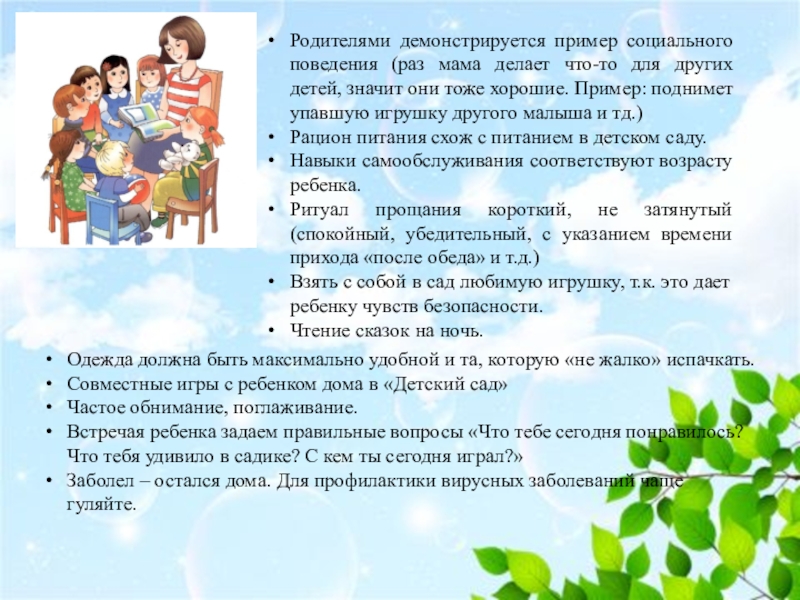 • Родителями демонстрируется пример социального поведения (раз мама делает что-то для других детей, значит они тоже хорошие. Пример: поднимет упавшую игрушку другого малыша и тд.)
• Рацион питания схож с питанием в детском саду.
• Навыки самообслуживания соответствуют возрасту ребенка.
• Ритуал прощания короткий, не затянутый (спокойный, убедительный, с указанием времени прихода «после обеда» и т.д.)
• Взять с собой в сад любимую игрушку, т.к. это дает ребенку чувств безопасности.
• Чтение сказок на ночь.

• Одежда должна быть максимально удобной и та, которую «не жалко» испачкать.
• Совместные игры с ребенком дома в «Детский сад»
• Частое обнимание, поглаживание.
• Встречая ребенка задаем правильные вопросы «Что тебе сегодня понравилось? Что тебя удивило в садике? С кем ты сегодня играл?»
• Заболел – остался дома. Для профилактики вирусных заболеваний чаще гуляйте.